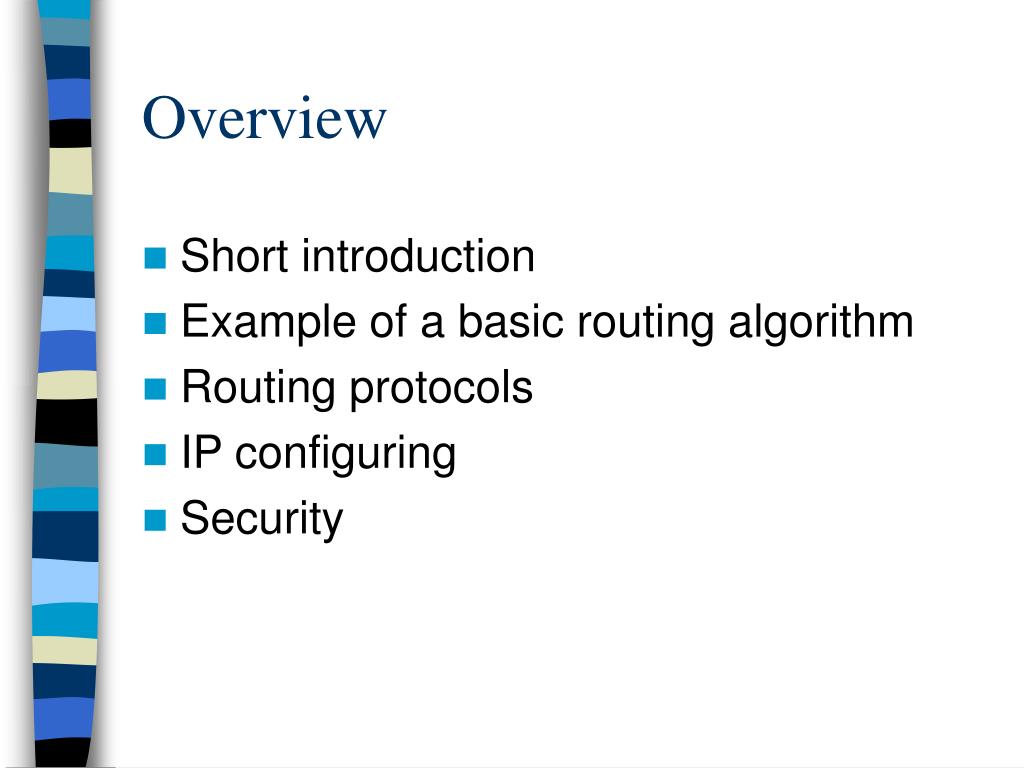 Overview

- Short introduction
- Example of a basic routing algorithm
- Routing protocols
- IP configuring
- Security